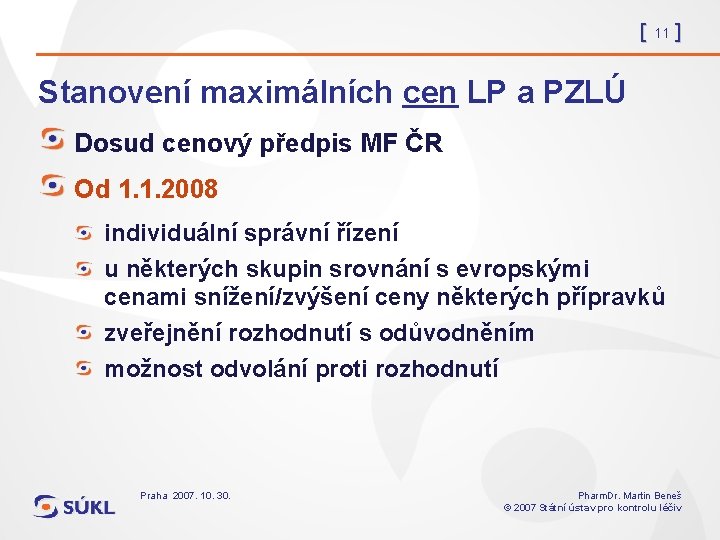 [ 11 ]

Stanovení maximálních cen LP a PZLÚ

Dosud cenový předpis MF ČR

Od 1.1.2008

individuální správní řízení

u některých skupin srovnání s evropskými cenami snížení/zvýšení ceny některých přípravků

zveřejnění rozhodnutí s odůvodněním

možnost odvolání proti rozhodnutí

SÚKL

Praha 2007. 10. 30.

PharmDr. Martin Beneš
© 2007 Státní ústav pro kontrolu léčiv